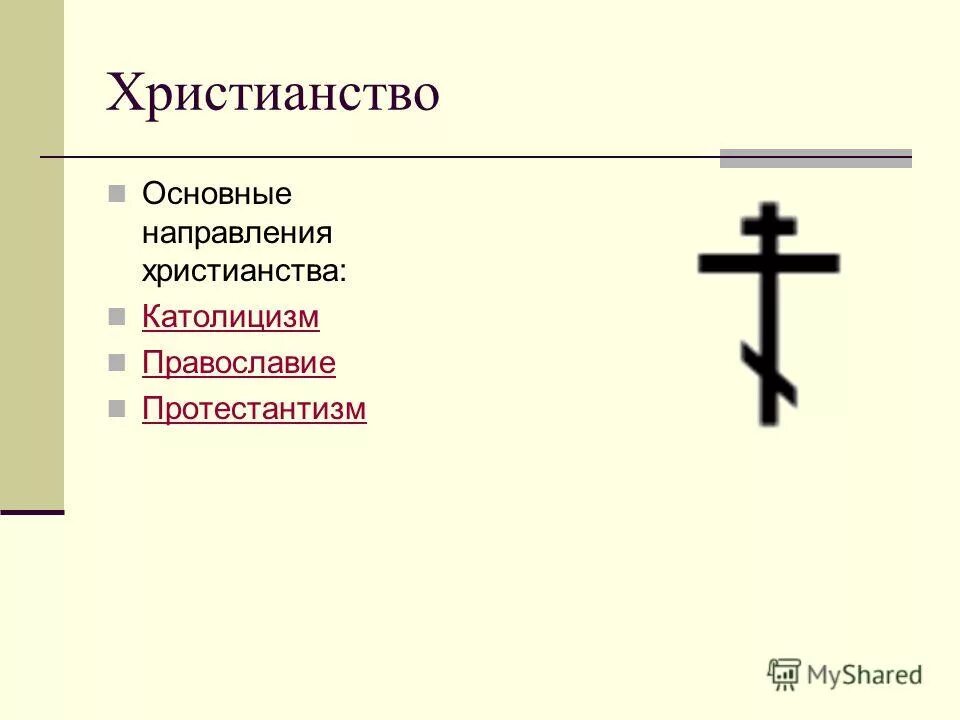 Христианство

Основные направления христианства:

Католицизм

Православие

Протестантизм

MyShared